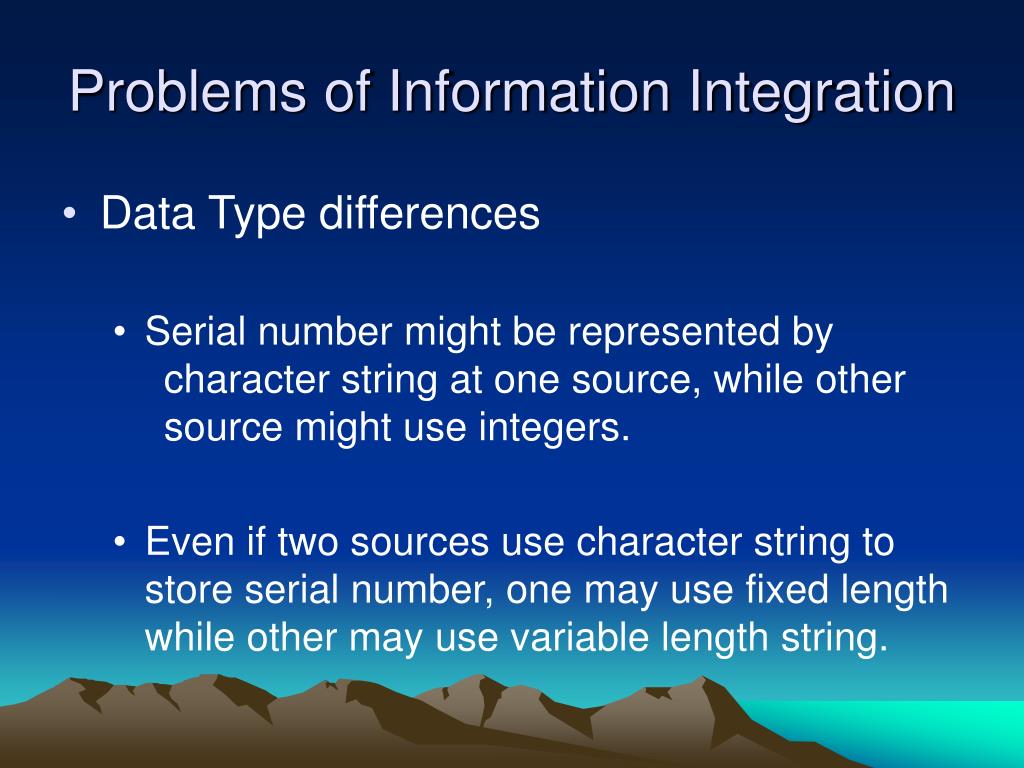 Problems of Information Integration

• Data Type differences

• Serial number might be represented by character string at one source, while other source might use integers.

• Even if two sources use character string to store serial number, one may use fixed length while other may use variable length string.